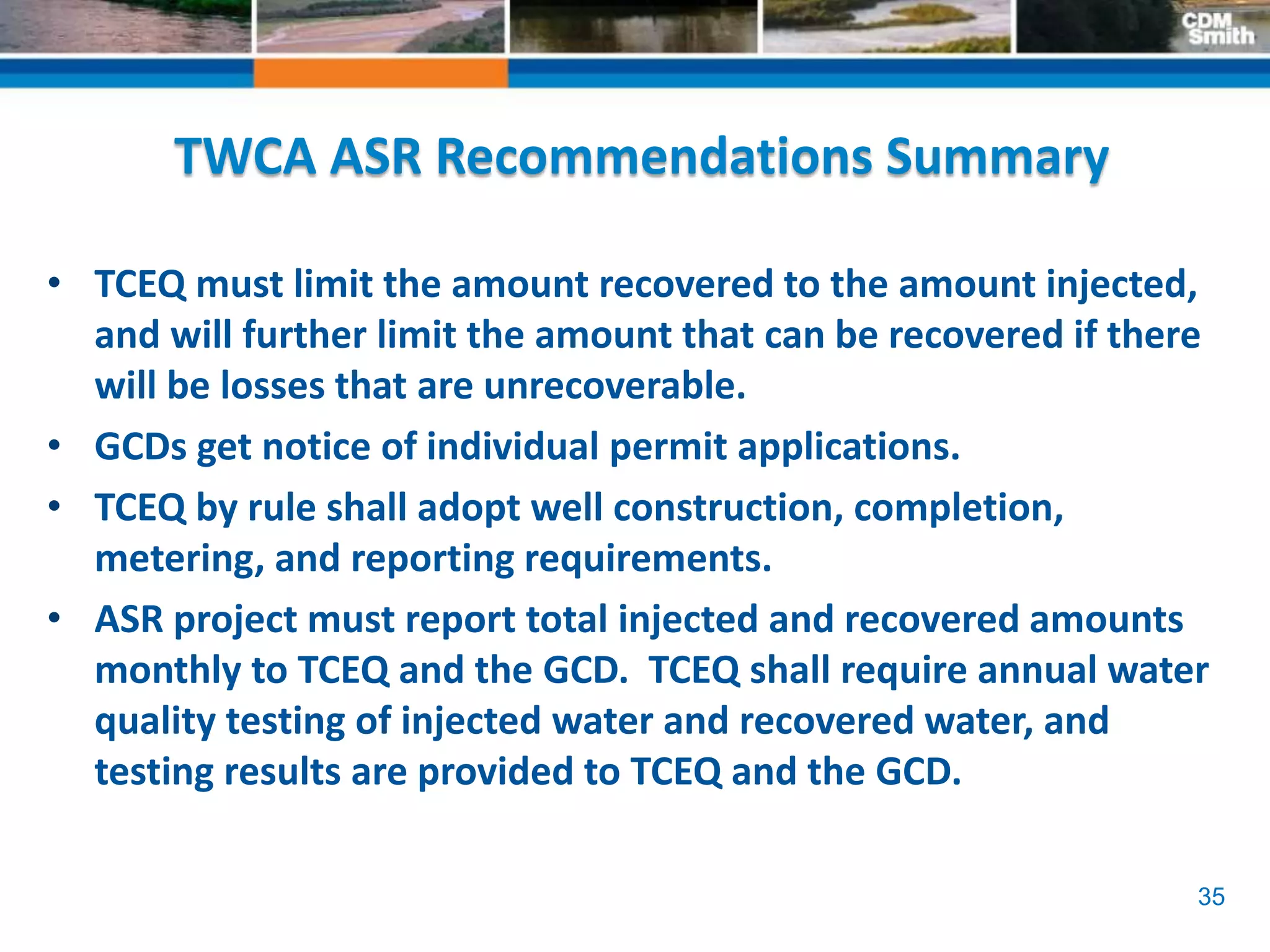 CDM Smith

TWCA ASR Recommendations Summary

• TCEQ must limit the amount recovered to the amount injected, and will further limit the amount that can be recovered if there will be losses that are unrecoverable.
• GCDs get notice of individual permit applications.
• TCEQ by rule shall adopt well construction, completion, metering, and reporting requirements.
• ASR project must report total injected and recovered amounts monthly to TCEQ and the GCD. TCEQ shall require annual water quality testing of injected water and recovered water, and testing results are provided to TCEQ and the GCD.

35